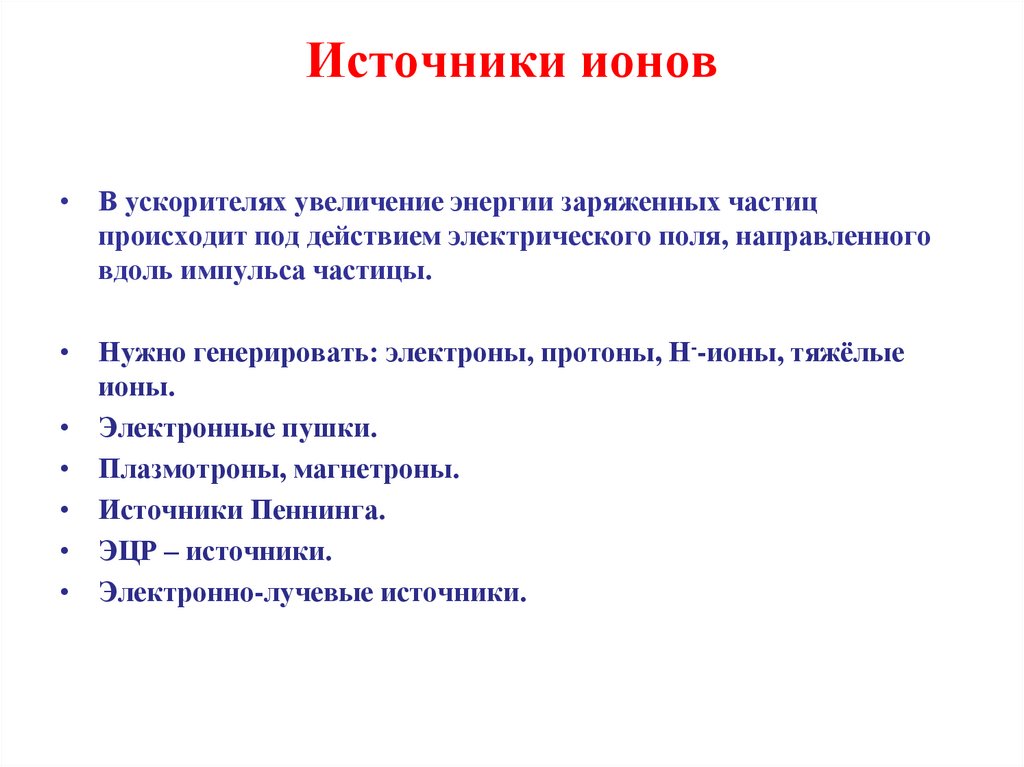 Источники ионов

• В ускорителях увеличение энергии заряженных частиц происходит под действием электрического поля, направленного вдоль импульса частицы.

• Нужно генерировать: электроны, протоны, $H^-$-ионы, тяжёлые ионы.
• Электронные пушки.
• Плазмотроны, магнетроны.
• Источники Пеннинга.
• ЭЦР – источники.
• Электронно-лучевые источники.